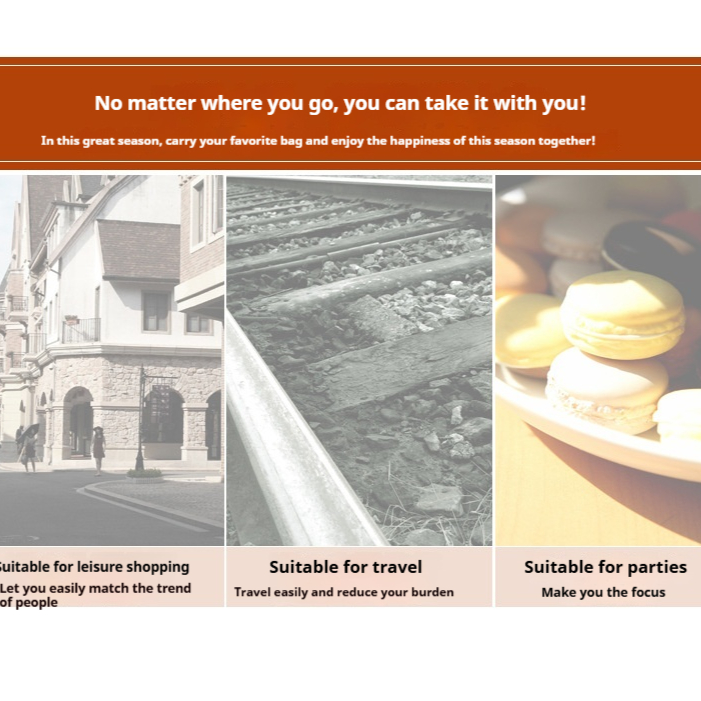 No matter where you go, you can take it with you!

In this great season, carry your favorite bag and enjoy the happiness of this season together!

uitable for leisure shopping

Let you easily match the trend of people

Suitable for travel

Travel easily and reduce your burden

Suitable for parties

Make you the focus